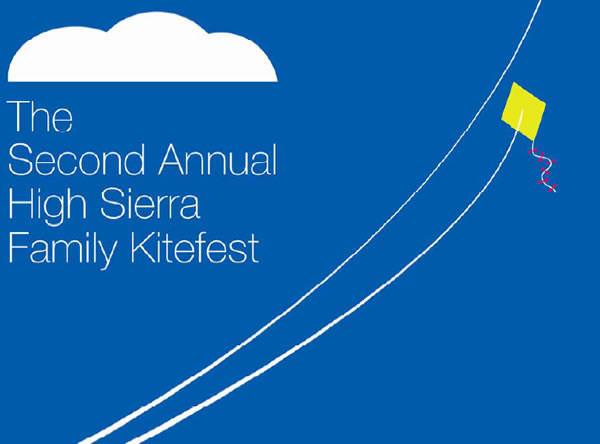 The
Second Annual
High Sierra
Family Kitefest